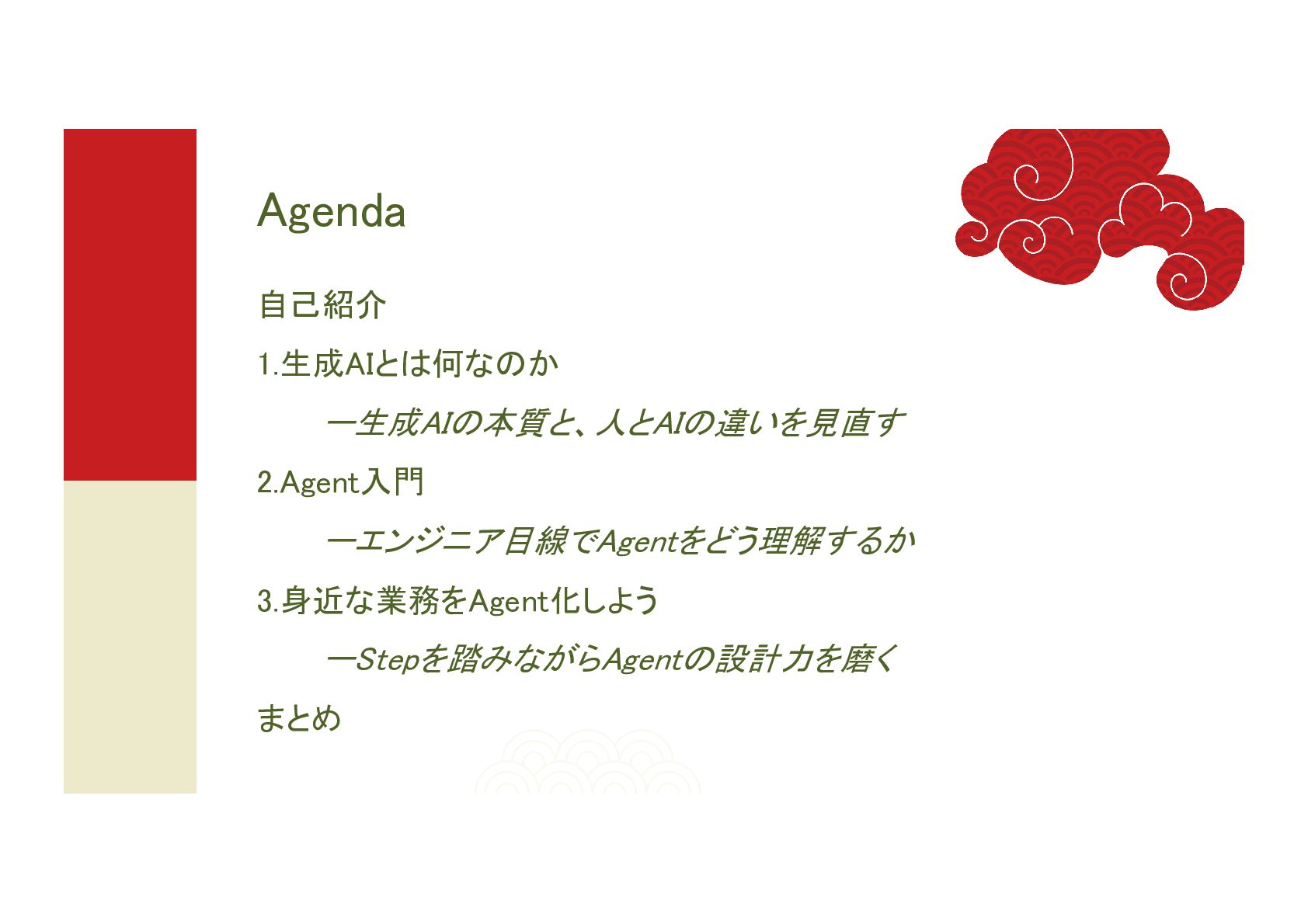 Agenda

自己紹介

1.生成AIとは何なのか

ー生成AIの本質と、人とAIの違いを見直す

2.Agent入門

ーエンジニア目線でAgentをどう理解するか

3.身近な業務をAgent化しよう

ーStepを踏みながらAgentの設計力を磨く

まとめ